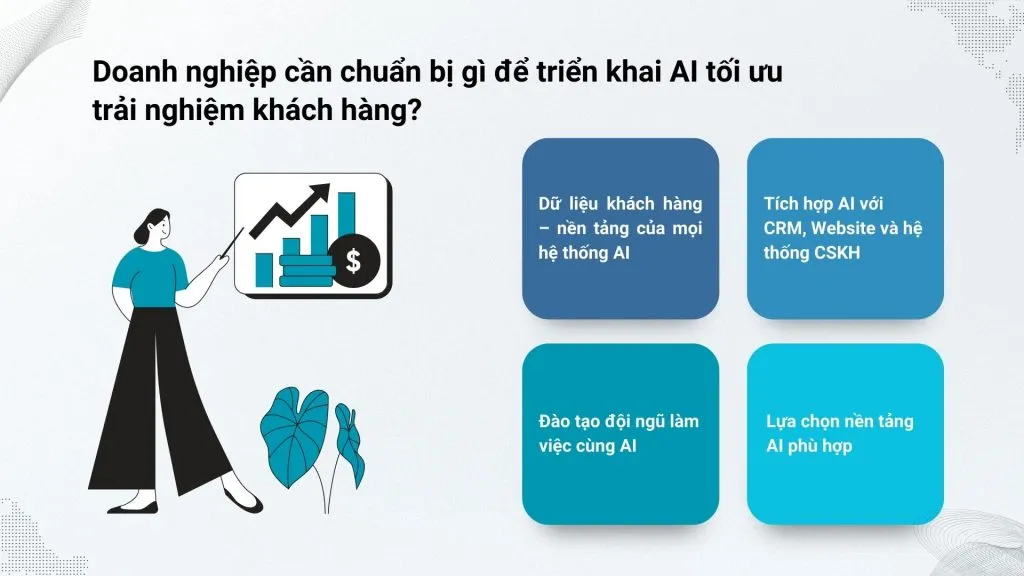 Doanh nghiệp cần chuẩn bị gì để triển khai AI tối ưu trải nghiệm khách hàng?

$

Dữ liệu khách hàng – nền tảng của mọi hệ thống AI

Tích hợp AI với CRM, Website và hệ thống CSKH

Đào tạo đội ngũ làm việc cùng AI

Lựa chọn nền tảng AI phù hợp